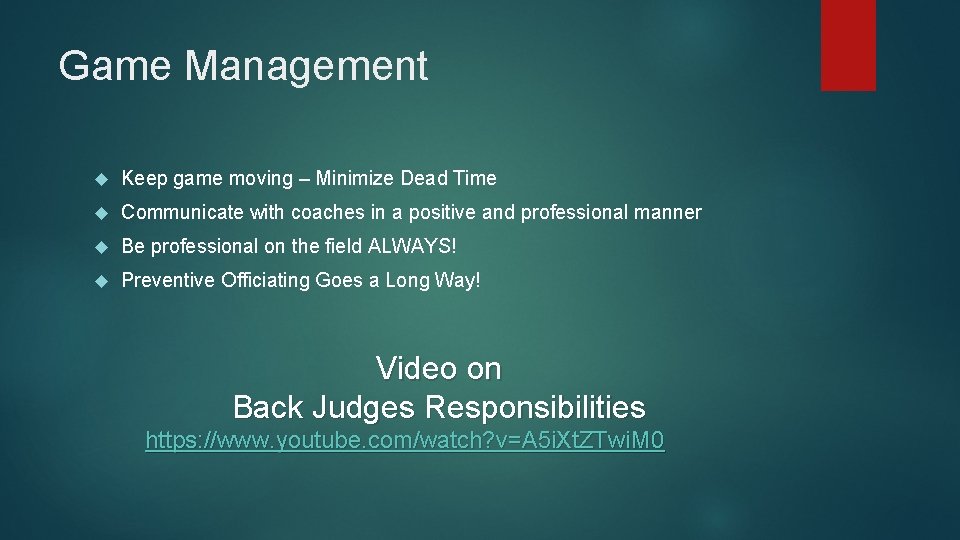 Game Management

Keep game moving – Minimize Dead Time

Communicate with coaches in a positive and professional manner

Be professional on the field ALWAYS!

Preventive Officiating Goes a Long Way!

Video on
Back Judges Responsibilities
https://www.youtube.com/watch?v=A5iXtZTwiM0